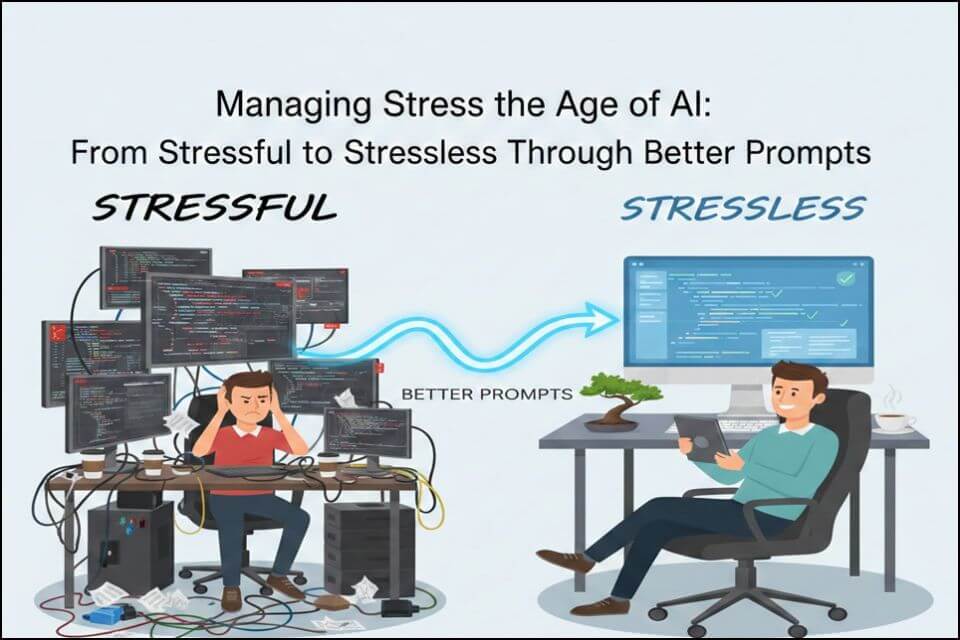 Managing Stress the Age of AI:
From Stressful to Stressless Through Better Prompts

STRESSFUL

STRESSLESS

BETTER PROMPTS